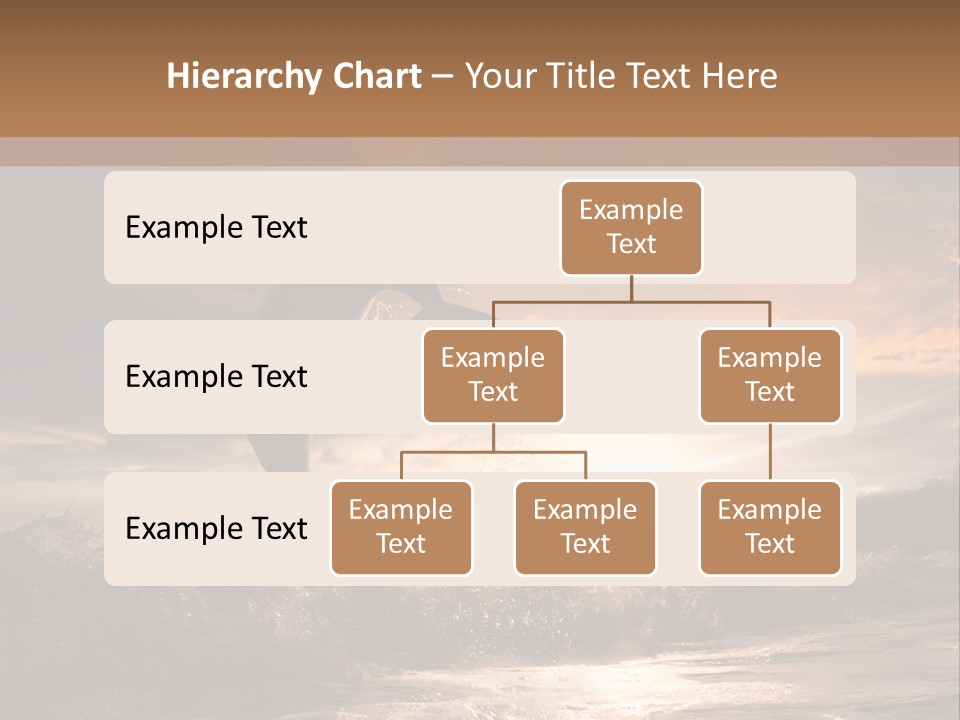 Hierarchy Chart – Your Title Text Here

Example Text

Example Text

Example Text

Example Text

Example Text

Example Text

Example Text

Example Text

Example Text